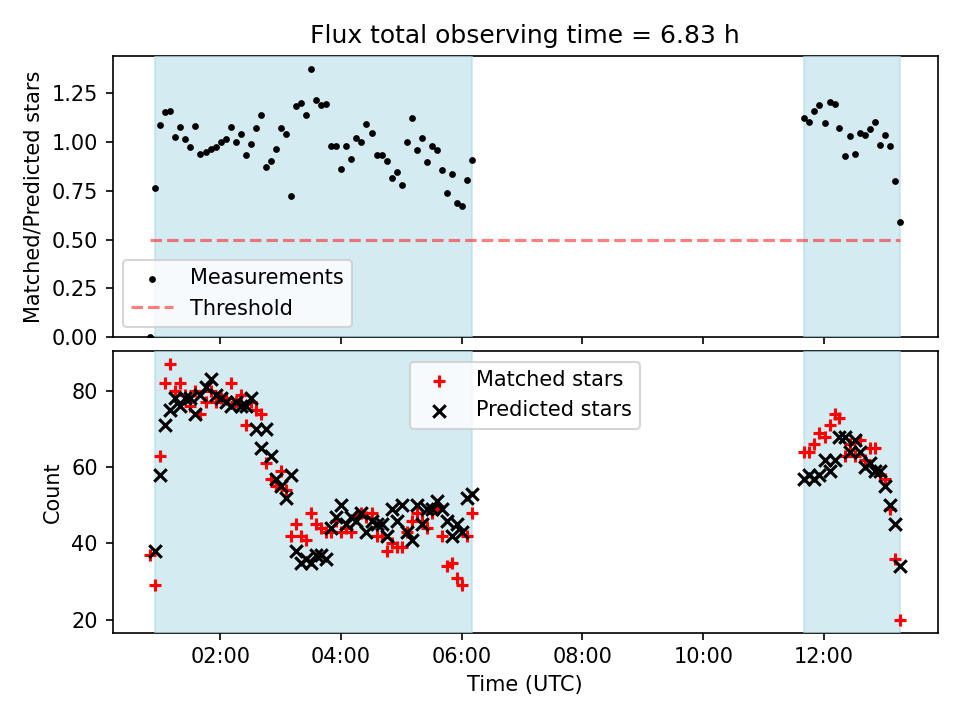 Flux total observing time = 6.83 h

Matched/Predicted stars

1.25
1.00
0.75
0.50
0.25
0.00

Measurements
Threshold

Count

80
60
40
20

Matched stars
Predicted stars

02:00
04:00
06:00
08:00
10:00
12:00

Time (UTC)